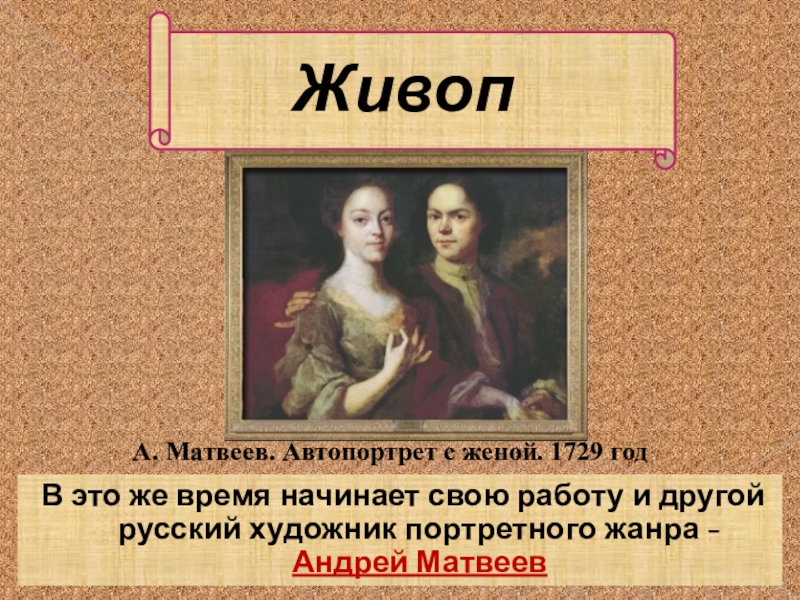 Живоп

А. Матвеев. Автопортрет с женой. 1729 год

В это же время начинает свою работу и другой русский художник портретного жанра – Андрей Матвеев